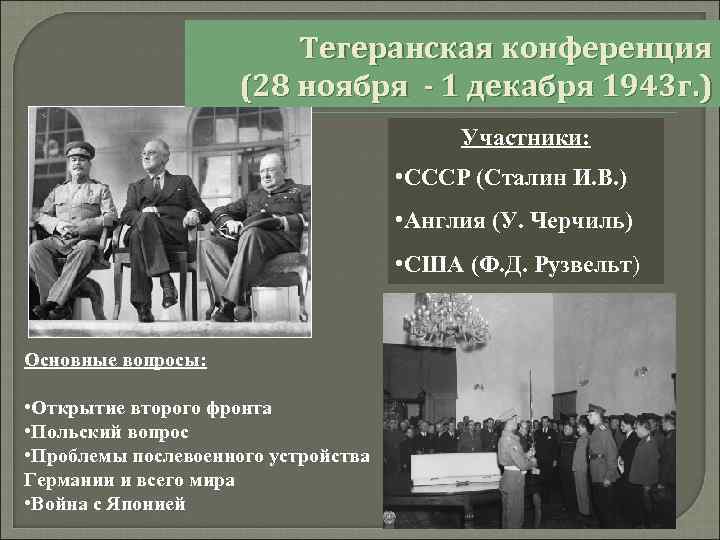 Тегеранская конференция (28 ноября - 1 декабря 1943г.)

Участники:

•СССР (Сталин И.В.)

•Англия (У. Черчиль)

•США (Ф.Д. Рузвельт)

Основные вопросы:

•Открытие второго фронта
•Польский вопрос
•Проблемы послевоенного устройства Германии и всего мира
•Война с Японией